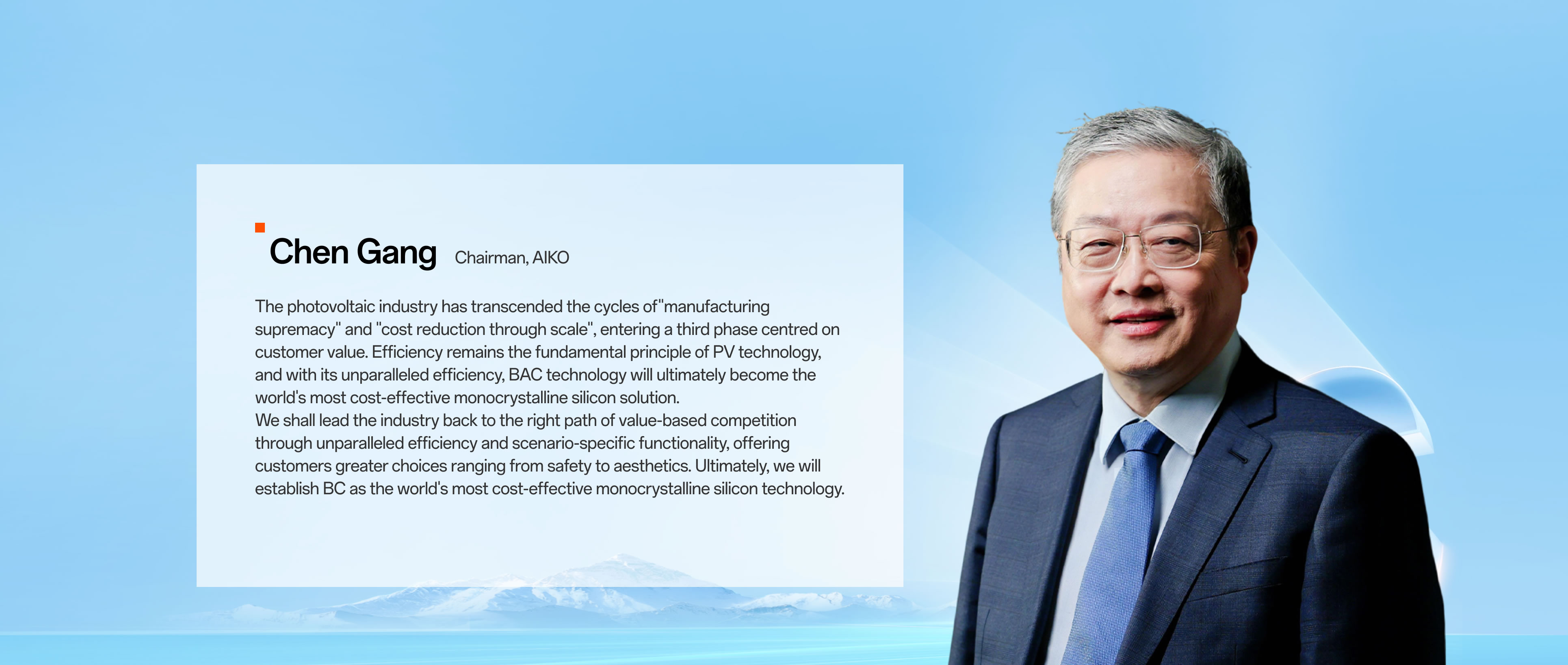 Chen Gang Chairman, AIKO

The photovoltaic industry has transcended the cycles of"manufacturing supremacy" and "cost reduction through scale", entering a third phase centred on customer value. Efficiency remains the fundamental principle of PV technology, and with its unparalleled efficiency, BAC technology will ultimately become the world's most cost-effective monocrystalline silicon solution.
We shall lead the industry back to the right path of value-based competition through unparalleled efficiency and scenario-specific functionality, offering customers greater choices ranging from safety to aesthetics. Ultimately, we will establish BC as the world's most cost-effective monocrystalline silicon technology.